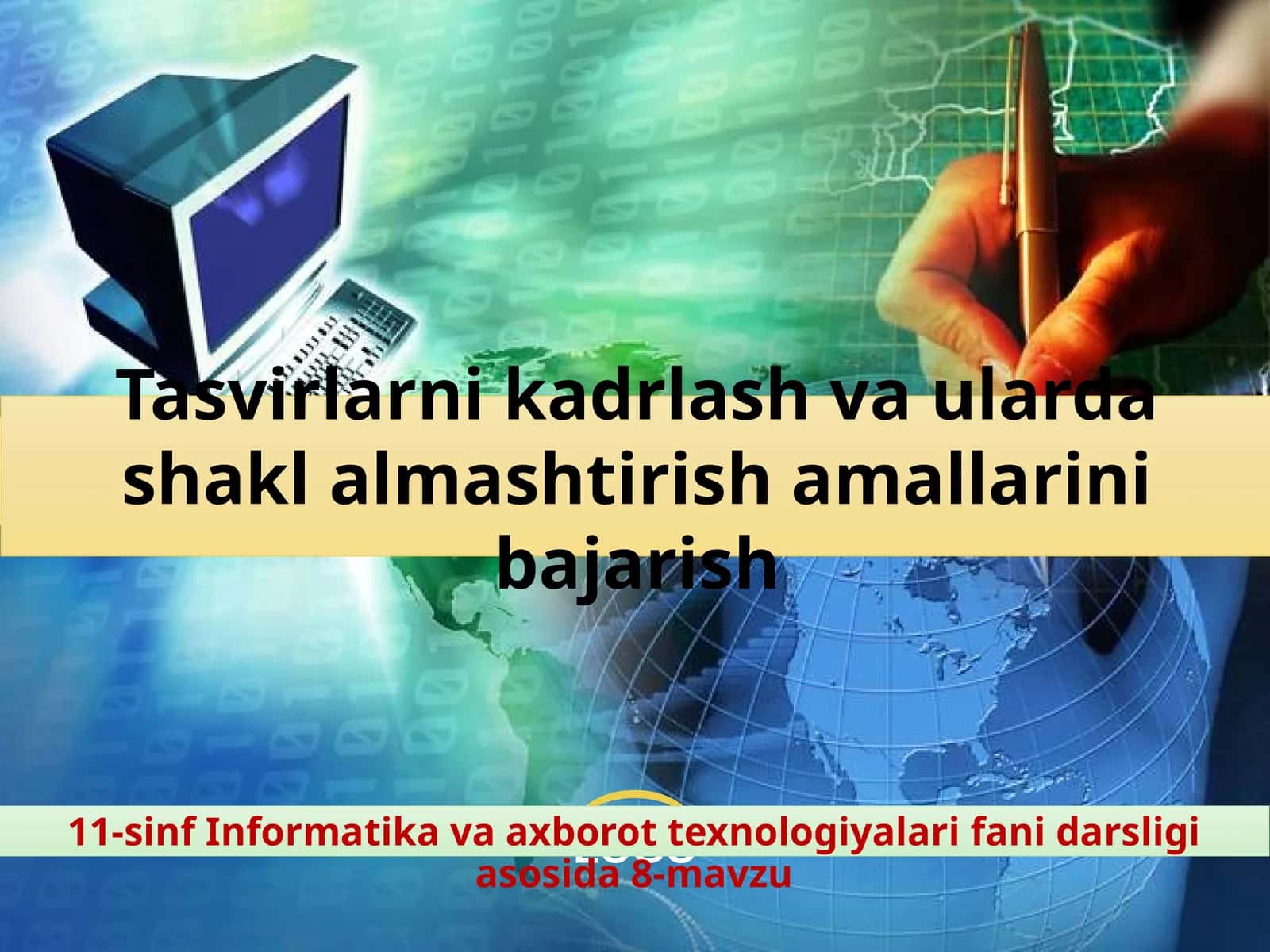 Tasvirlarni kadrlash va ularda shakl almashtirish amallarini bajarish

11-sinf Informatika va axborot texnologiyalari fani darsligi asosida 8-mavzu